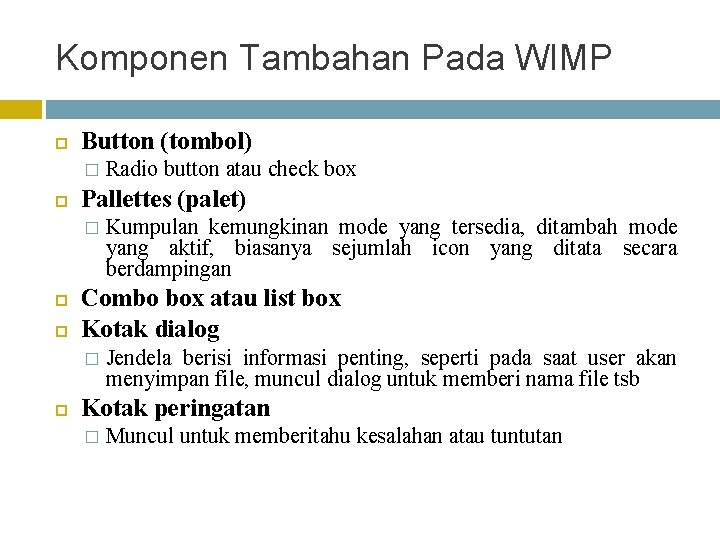 Komponen Tambahan Pada WIMP

Button (tombol)
Radio button atau check box

Pallettes (palet)
Kumpulan kemungkinan mode yang tersedia, ditambah mode yang aktif, biasanya sejumlah icon yang ditata secara berdampingan

Combo box atau list box

Kotak dialog
Jendela berisi informasi penting, seperti pada saat user akan menyimpan file, muncul dialog untuk memberi nama file tsb

Kotak peringatan
Muncul untuk memberitahu kesalahan atau tuntutan